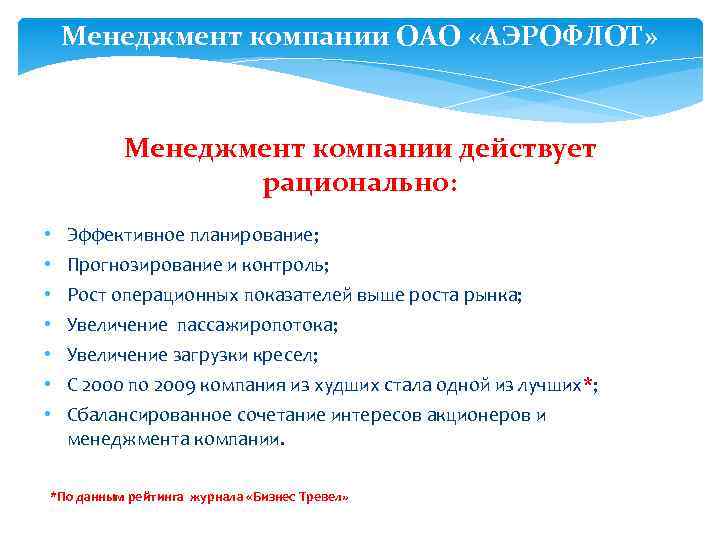 Менеджмент компании ОАО «АЭРОФЛОТ»

Менеджмент компании действует рационально:

• Эффективное планирование;
• Прогнозирование и контроль;
• Рост операционных показателей выше роста рынка;
• Увеличение пассажиропотока;
• Увеличение загрузки кресел;
• С 2000 по 2009 компания из худших стала одной из лучших*;
• Сбалансированное сочетание интересов акционеров и менеджмента компании.

*По данным рейтинга журнала «Бизнес Тревел»